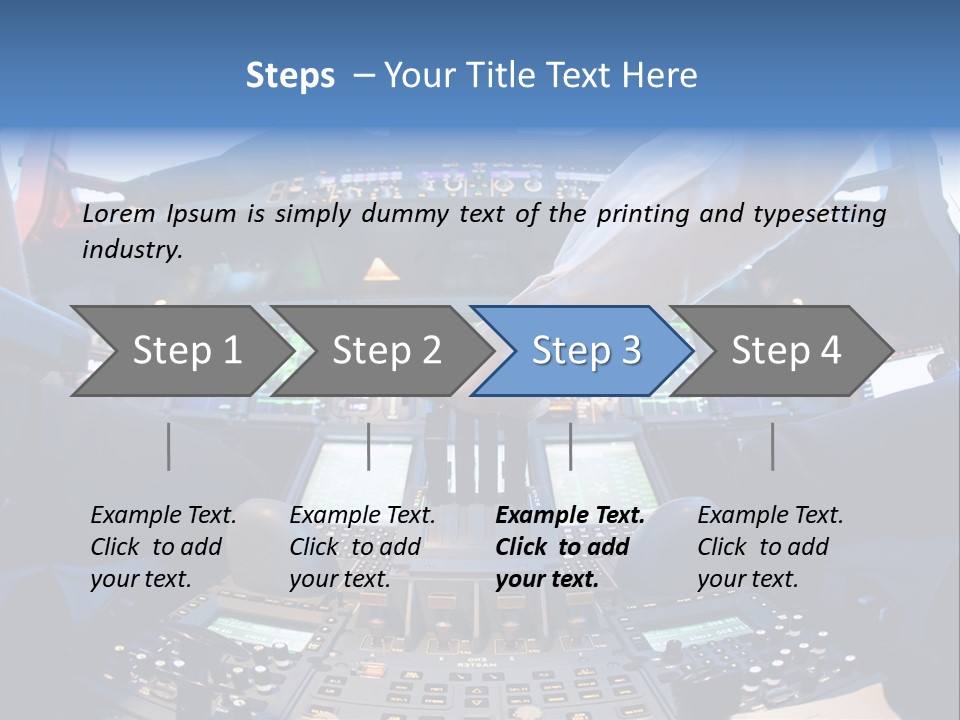 Steps – Your Title Text Here

Lorem Ipsum is simply dummy text of the printing and typesetting industry.

Step 1

Step 2

Step 3

Step 4

Example Text. Click to add your text.

Example Text. Click to add your text.

Example Text. Click to add your text.

Example Text. Click to add your text.